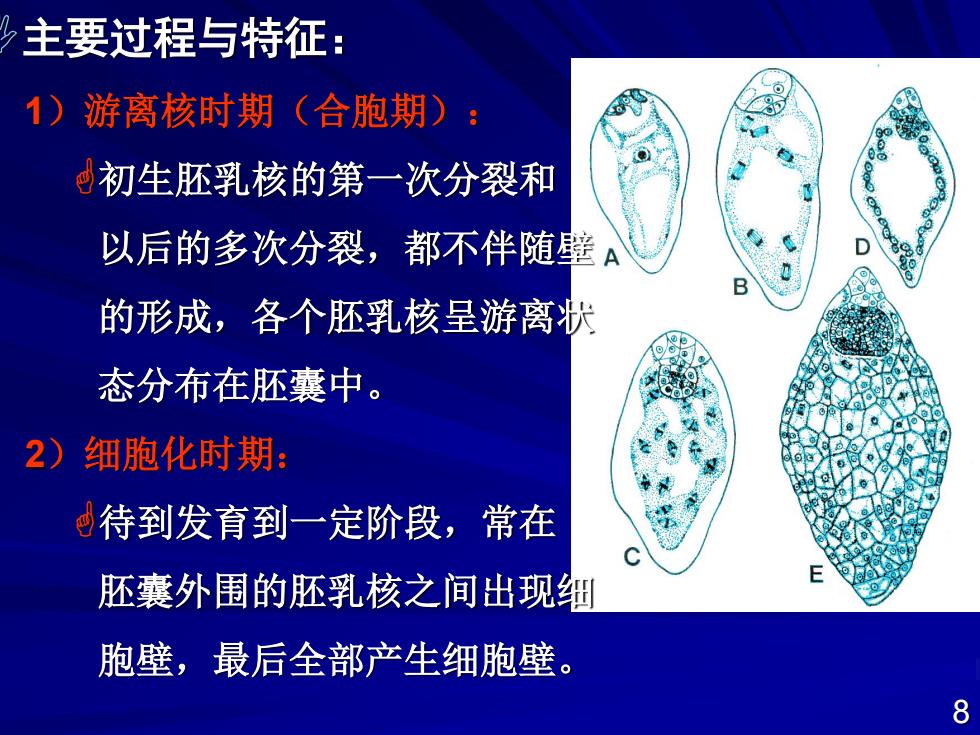 主要过程与特征：

1）游离核时期（合胞期）：

初生胚乳核的第一次分裂和以后的多次分裂，都不伴随壁的形成，各个胚乳核呈游离状态分布在胚囊中。

2）细胞化时期：

待到发育到一定阶段，常在胚囊外围的胚乳核之间出现细胞壁，最后全部产生细胞壁。

A
B
D
C
E

8